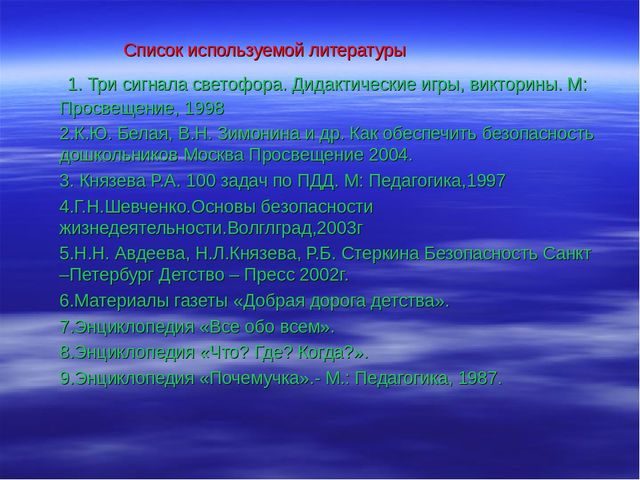 Список используемой литературы

1. Три сигнала светофора. Дидактические игры, викторины. М: Просвещение, 1998

2.К.Ю. Белая, В.Н. Зимонина и др. Как обеспечить безопасность дошкольников Москва Просвещение 2004.

3. Князева Р.А. 100 задач по ПДД. М: Педагогика,1997

4.Г.Н.Шевченко.Основы безопасности жизнедеятельности.Волглград,2003г

5.Н.Н. Авдеева, Н.Л.Князева, Р.Б. Стеркина Безопасность Санкт –Петербург Детство – Пресс 2002г.

6.Материалы газеты «Добрая дорога детства».

7.Энциклопедия «Все обо всем».

8.Энциклопедия «Что? Где? Когда?».

9.Энциклопедия «Почемучка».- М.: Педагогика, 1987.